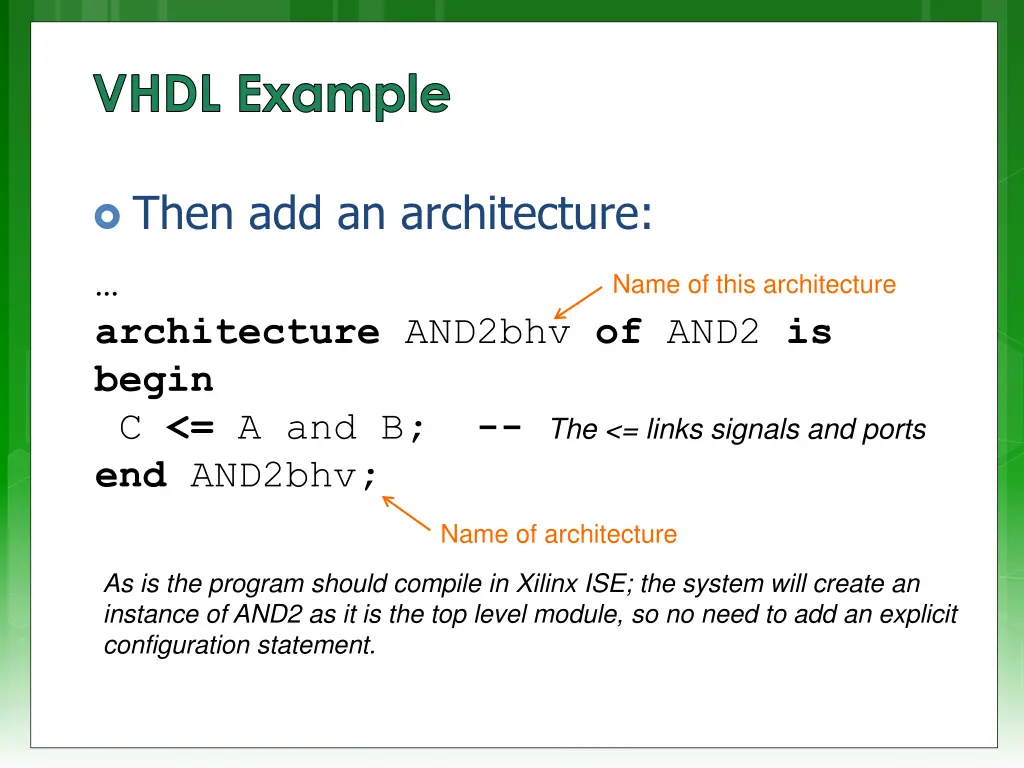 VHDL Example

Then add an architecture:

…

Name of this architecture

architecture AND2bhv of AND2 is
begin
 C <= A and B;  -- The <= links signals and ports
end AND2bhv;

Name of architecture

As is the program should compile in Xilinx ISE; the system will create an instance of AND2 as it is the top level module, so no need to add an explicit configuration statement.